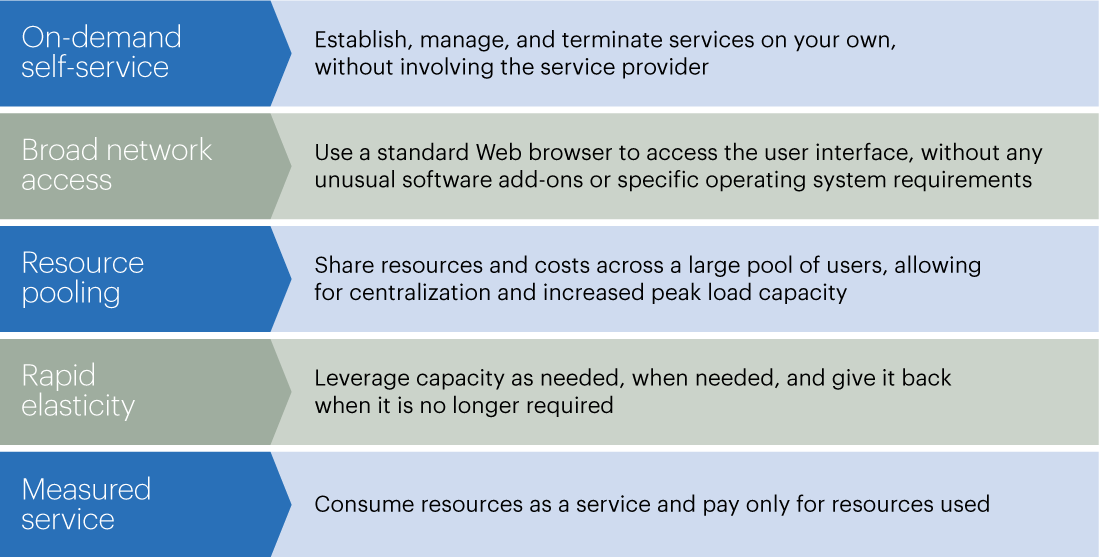 On-demand self-service

Establish, manage, and terminate services on your own, without involving the service provider

Broad network access

Use a standard Web browser to access the user interface, without any unusual software add-ons or specific operating system requirements

Resource pooling

Share resources and costs across a large pool of users, allowing for centralization and increased peak load capacity

Rapid elasticity

Leverage capacity as needed, when needed, and give it back when it is no longer required

Measured service

Consume resources as a service and pay only for resources used